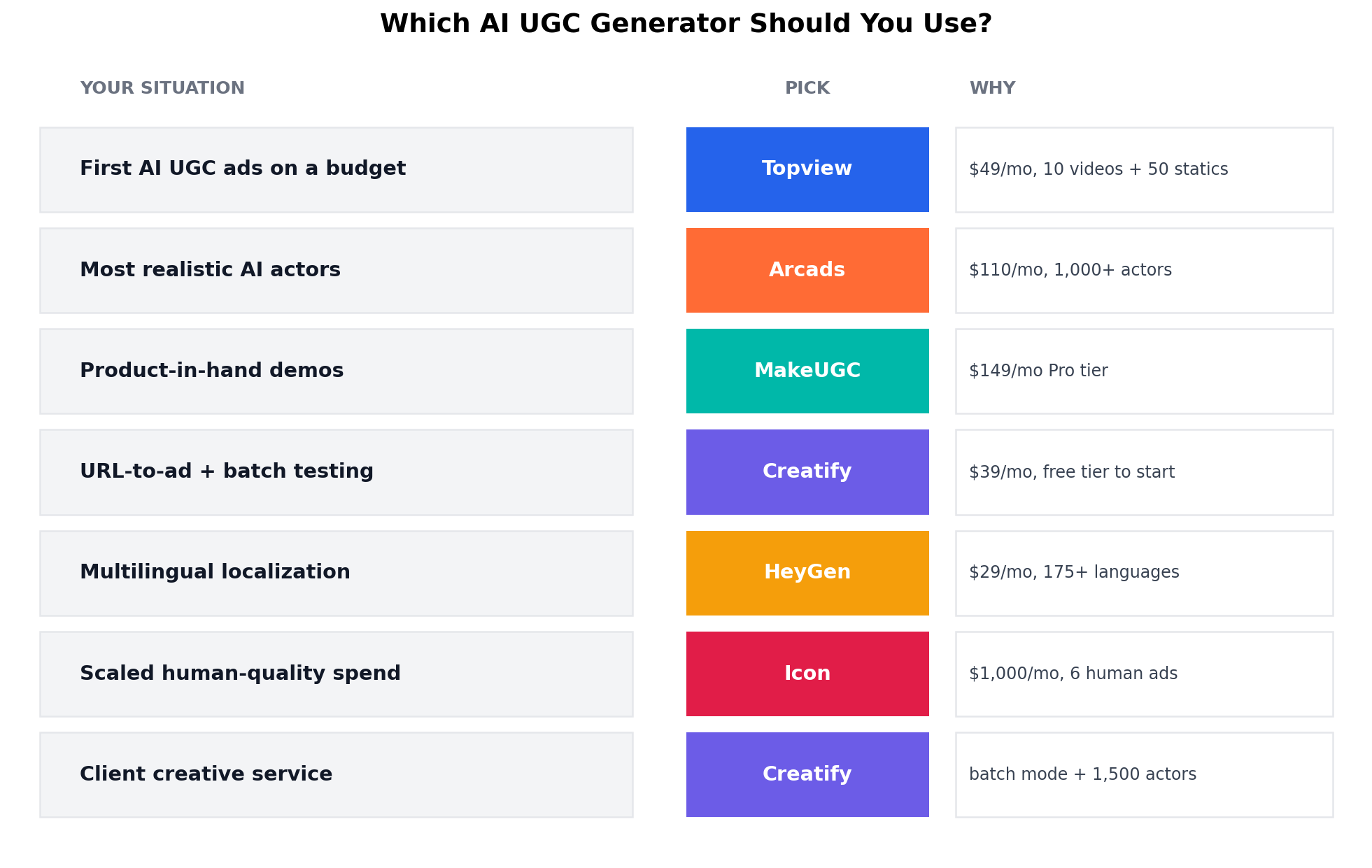 Which AI UGC Generator Should You Use?

| YOUR SITUATION | PICK | WHY |
|---|---|---|
| First AI UGC ads on a budget | Topview | \$49/mo, 10 videos + 50 statics |
| Most realistic AI actors | Arcads | \$110/mo, 1,000+ actors |
| Product-in-hand demos | MakeUGC | \$149/mo Pro tier |
| URL-to-ad + batch testing | Creatify | \$39/mo, free tier to start |
| Multilingual localization | HeyGen | \$29/mo, 175+ languages |
| Scaled human-quality spend | Icon | \$1,000/mo, 6 human ads |
| Client creative service | Creatify | batch mode + 1,500 actors |